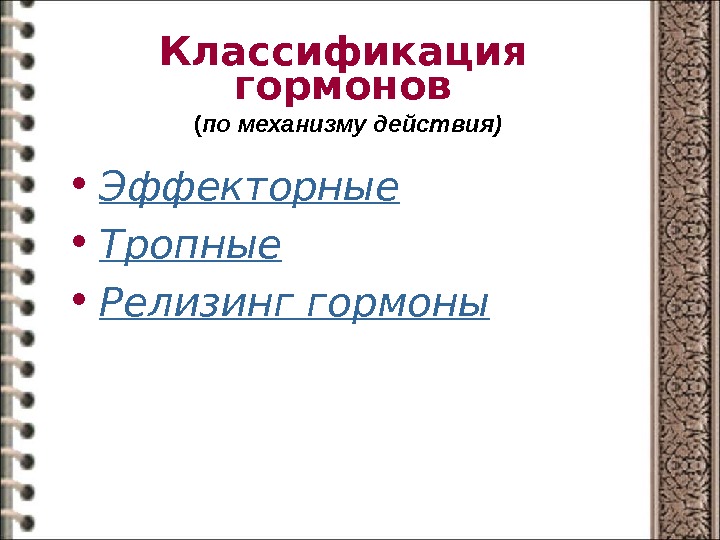 Классификация гормонов
(по механизму действия)

• Эффекторные
• Тропные
• Релизинг гормоны